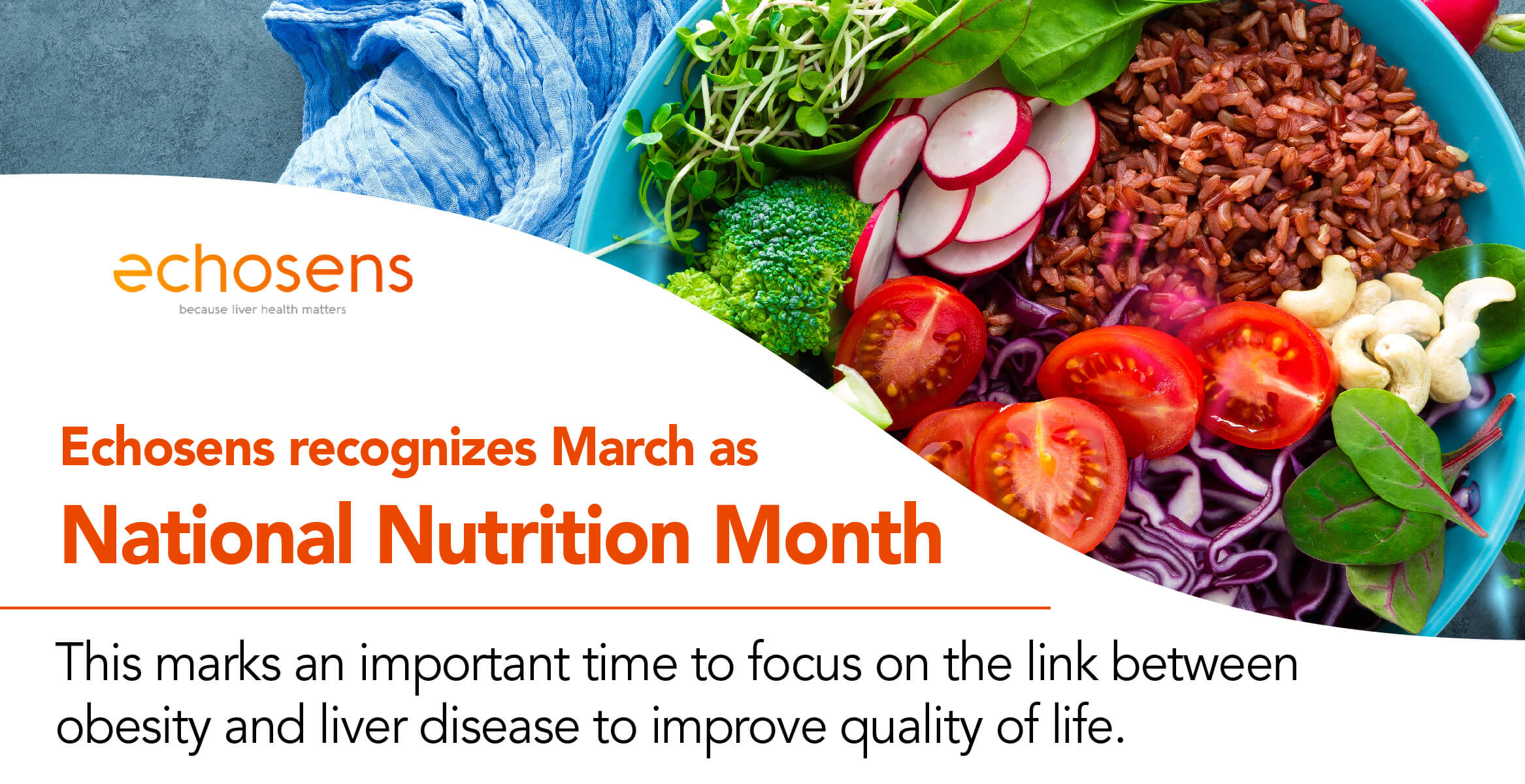 echosens
because liver health matters

Echosens recognizes March as
National Nutrition Month

This marks an important time to focus on the link between obesity and liver disease to improve quality of life.